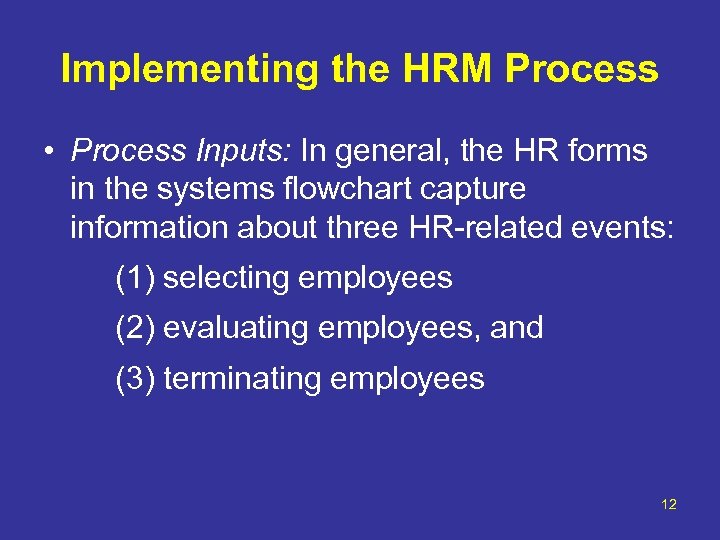 Implementing the HRM Process

• Process Inputs: In general, the HR forms in the systems flowchart capture information about three HR-related events:

(1) selecting employees

(2) evaluating employees, and

(3) terminating employees

12